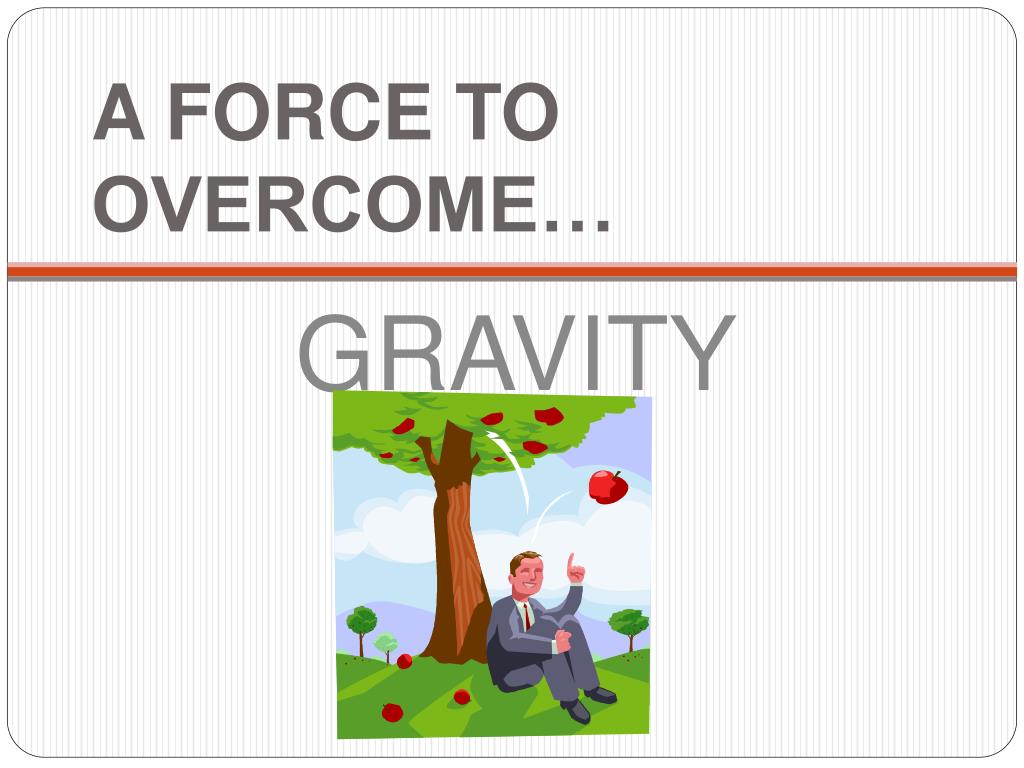 A FORCE TO OVERCOME…

GRAVITY